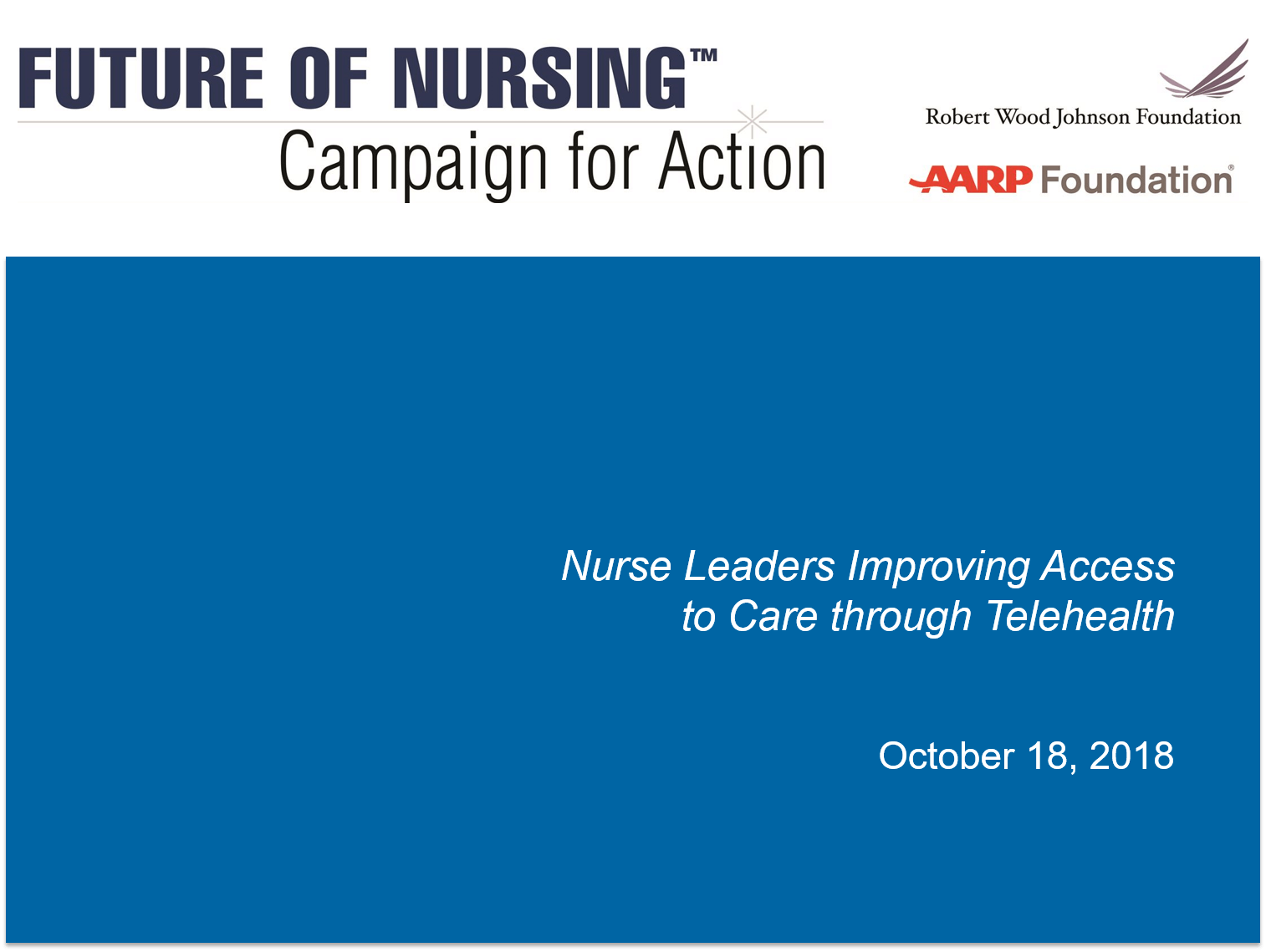 FUTURE OF NURSING™
Campaign for Action

Robert Wood Johnson Foundation

AARP Foundation®

Nurse Leaders Improving Access to Care through Telehealth

October 18, 2018